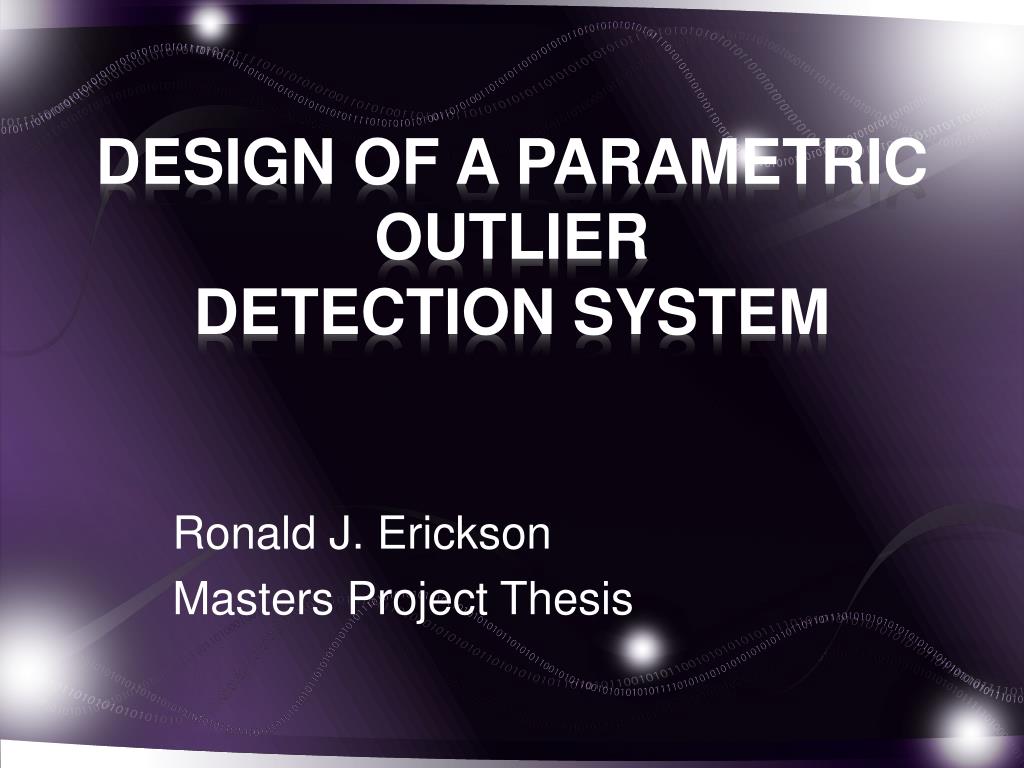 DESIGN OF A PARAMETRIC OUTLIER
DETECTION SYSTEM

Ronald J. Erickson
Masters Project Thesis